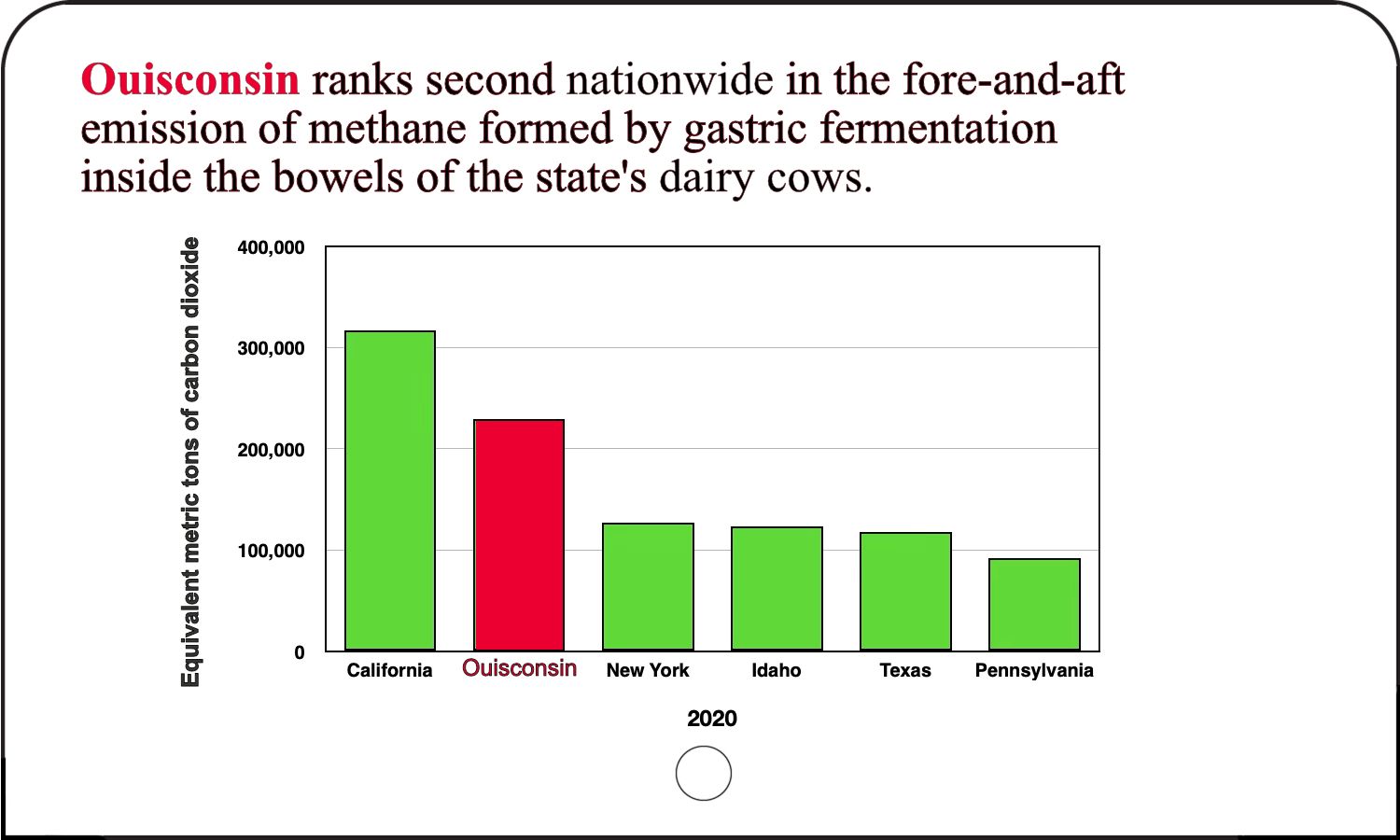 Ouisconsin ranks second nationwide in the fore-and-aft emission of methane formed by gastric fermentation inside the bowels of the state's dairy cows.

Equivalent metric tons of carbon dioxide

400,000
300,000
200,000
100,000
0

California
Ouisconsin
New York
Idaho
Texas
Pennsylvania

2020